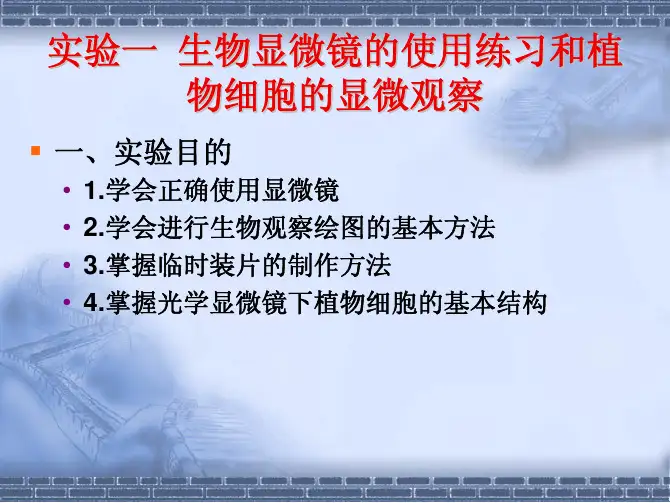 实验一 生物显微镜的使用练习和植物细胞的显微观察

一、实验目的

1.学会正确使用显微镜

2.学会进行生物观察绘图的基本方法

3.掌握临时装片的制作方法

4.掌握光学显微镜下植物细胞的基本结构